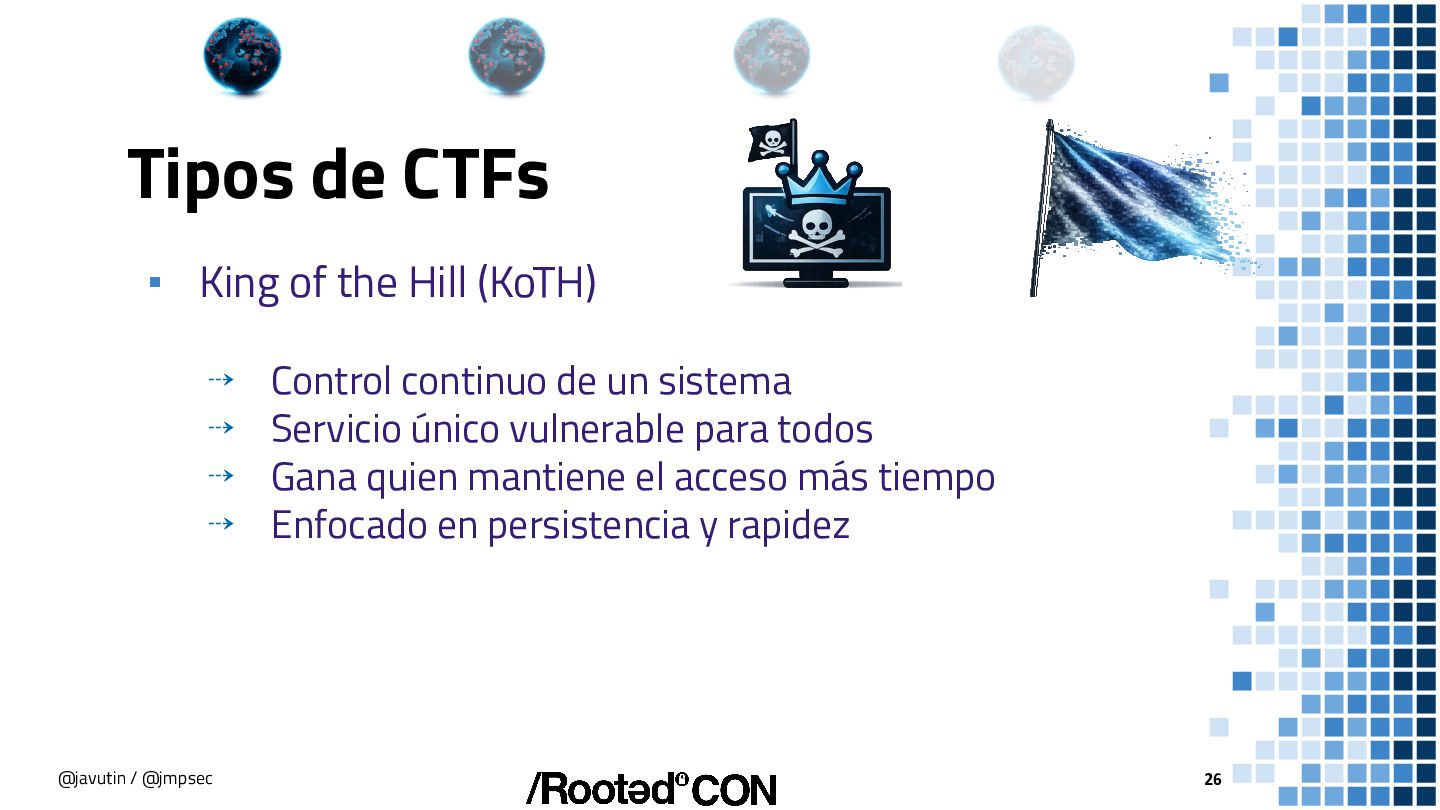 Tipos de CTFs

▪ King of the Hill (KoTH)

⇢ Control continuo de un sistema
⇢ Servicio único vulnerable para todos
⇢ Gana quien mantiene el acceso más tiempo
⇢ Enfocado en persistencia y rapidez

@javutin / @jmpsec

/Rootǝd CON

26